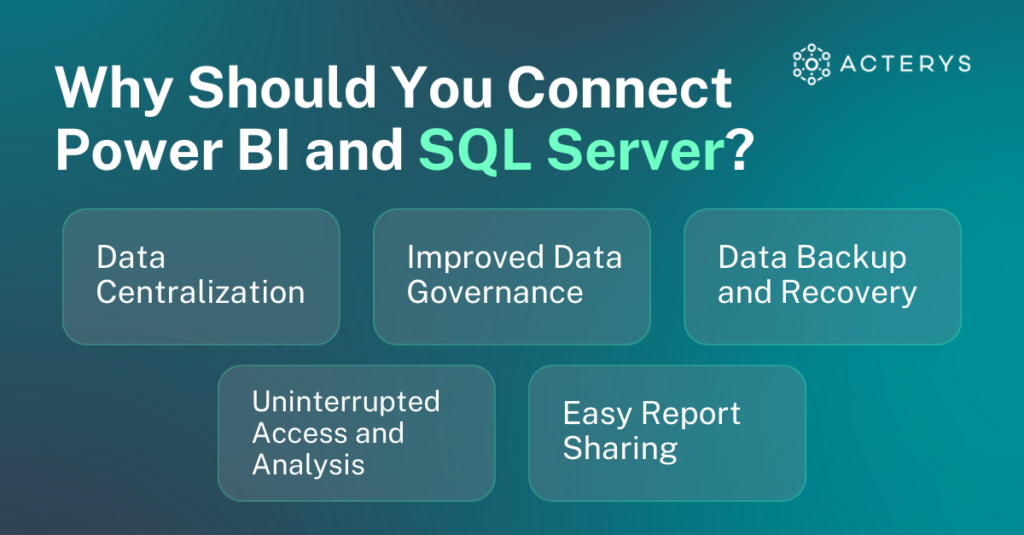 ACTERYS

Why Should You Connect Power BI and SQL Server?

Data Centralization

Improved Data Governance

Data Backup and Recovery

Uninterrupted Access and Analysis

Easy Report Sharing